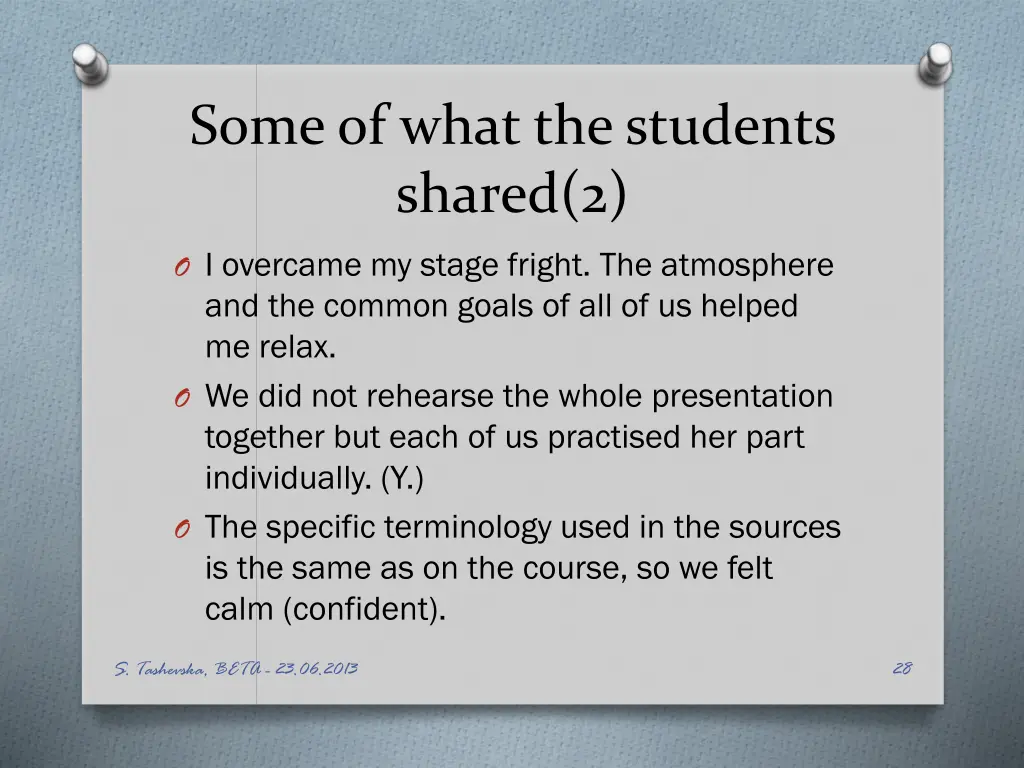 Some of what the students shared(2)

O I overcame my stage fright. The atmosphere and the common goals of all of us helped me relax.

O We did not rehearse the whole presentation together but each of us practised her part individually. (Y.)

O The specific terminology used in the sources is the same as on the course, so we felt calm (confident).

S. Tashevska, BETA - 23.06.2013

28